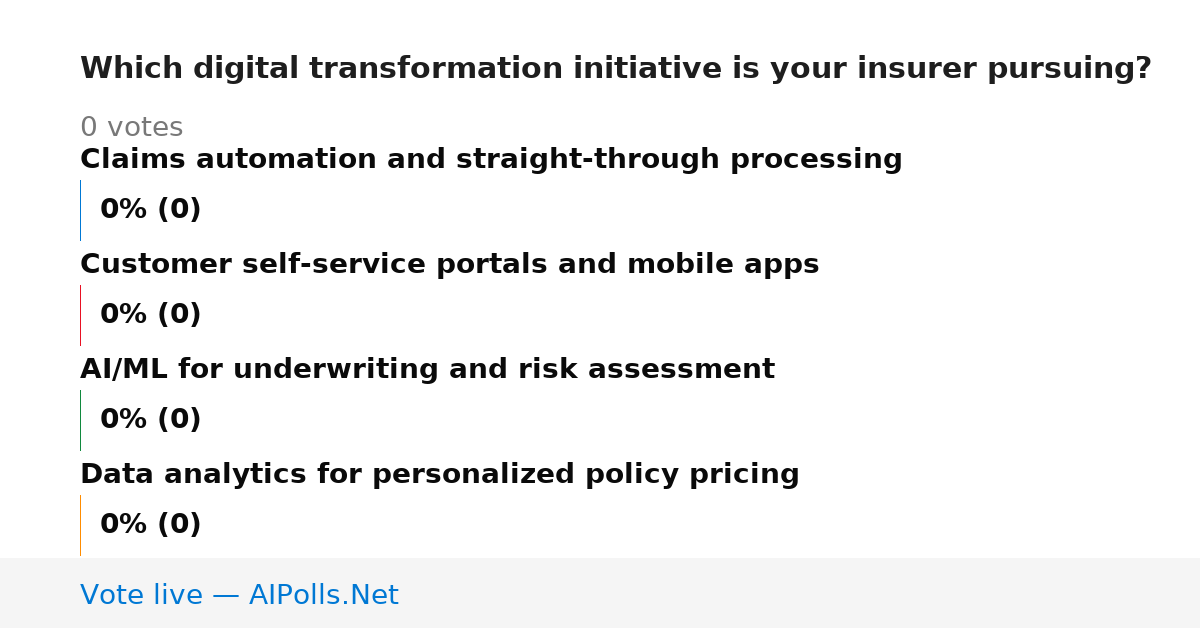 Which digital transformation initiative is your insurer pursuing?

0 votes

Claims automation and straight-through processing

0% (0)

Customer self-service portals and mobile apps

0% (0)

AI/ML for underwriting and risk assessment

0% (0)

Data analytics for personalized policy pricing

0% (0)

Vote live — AIPolls.Net